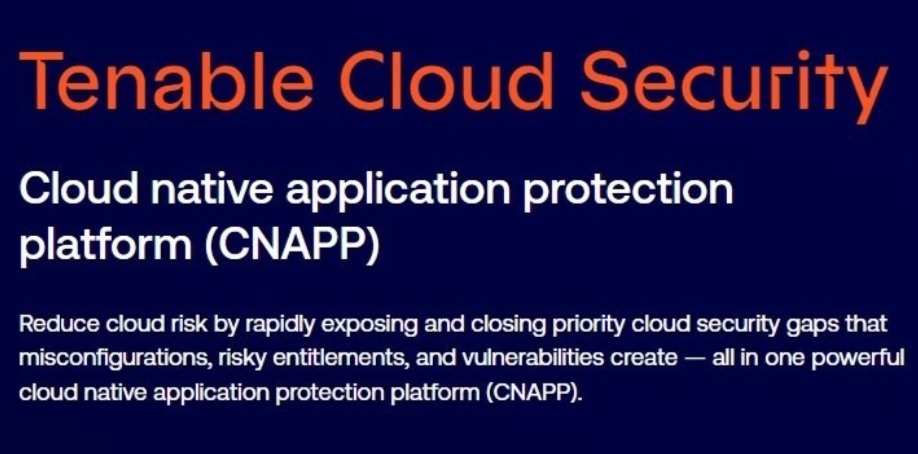 Tenable Cloud Security

Cloud native application protection platform (CNAPP)

Reduce cloud risk by rapidly exposing and closing priority cloud security gaps that misconfigurations, risky entitlements, and vulnerabilities create — all in one powerful cloud native application protection platform (CNAPP).